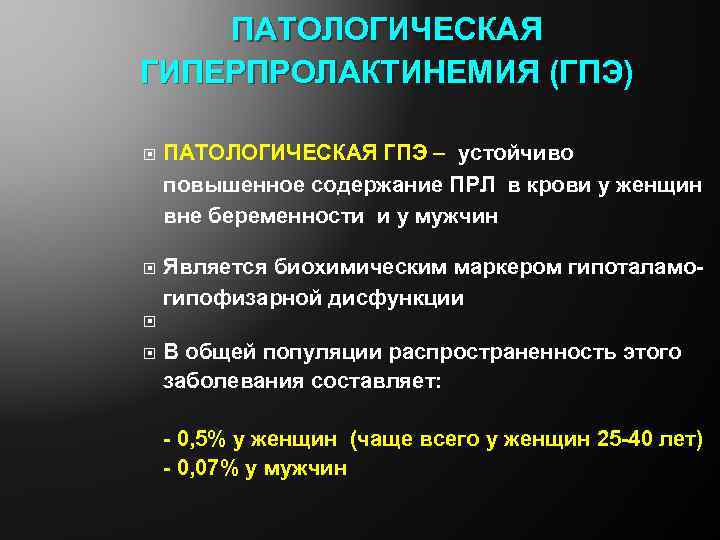 ПАТОЛОГИЧЕСКАЯ ГИПЕРПРОЛАКТИНЕМИЯ (ГПЭ)

ПАТОЛОГИЧЕСКАЯ ГПЭ – устойчиво повышенное содержание ПРЛ в крови у женщин вне беременности и у мужчин

Является биохимическим маркером гипоталамо-гипофизарной дисфункции

В общей популяции распространенность этого заболевания составляет:

- 0,5% у женщин (чаще всего у женщин 25-40 лет)
- 0,07% у мужчин